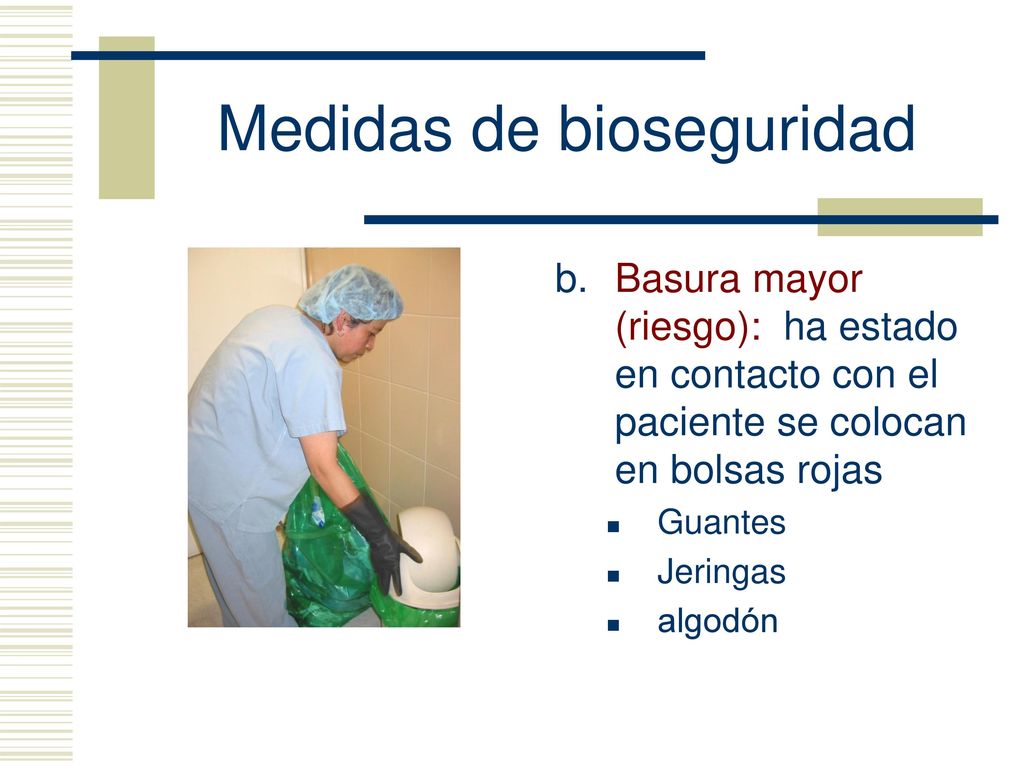 Medidas de bioseguridad

b. Basura mayor (riesgo): ha estado en contacto con el paciente se colocan en bolsas rojas

- Guantes
- Jeringas
- algodón